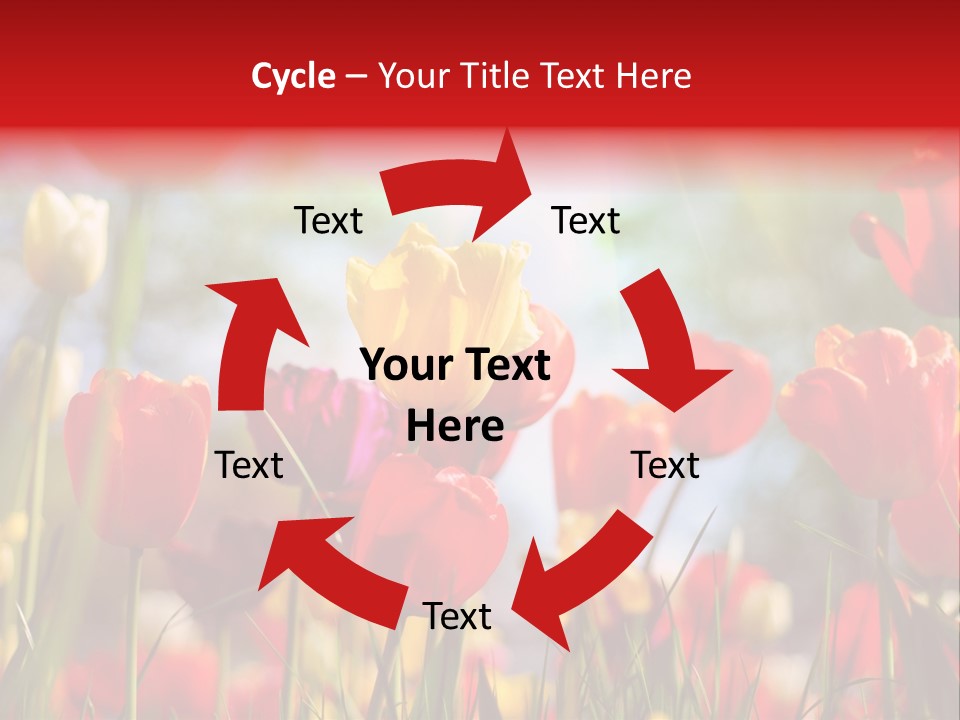 Cycle – Your Title Text Here

Text

Text

Your Text Here

Text

Text

Text